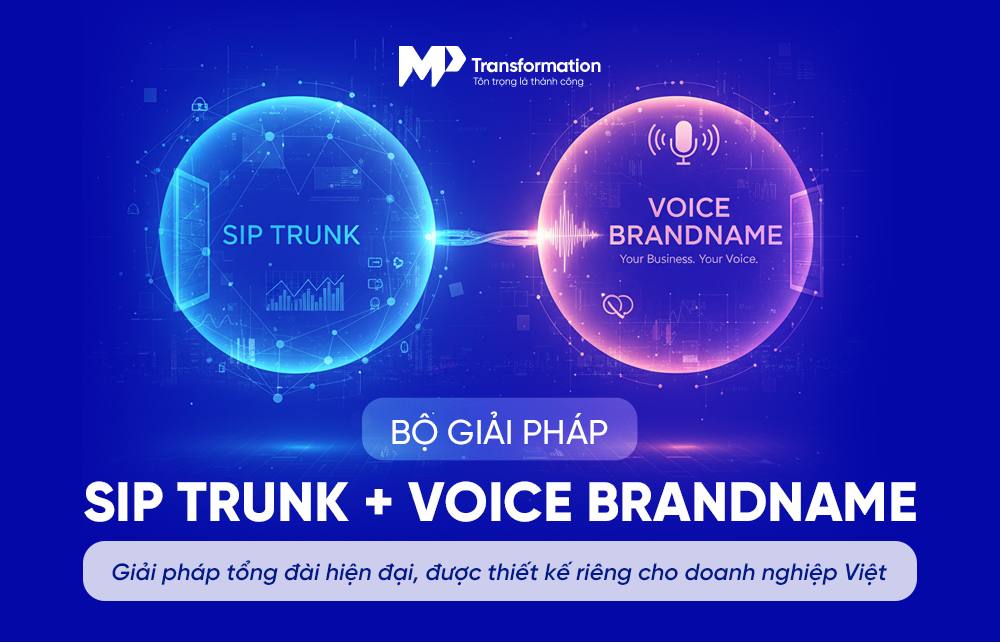 MP Transformation
Tôn trọng là thành công

SIP TRUNK

VOICE BRANDNAME
Your Business. Your Voice.

BỘ GIẢI PHÁP

SIP TRUNK + VOICE BRANDNAME

Giải pháp tổng đài hiện đại, được thiết kế riêng cho doanh nghiệp Việt